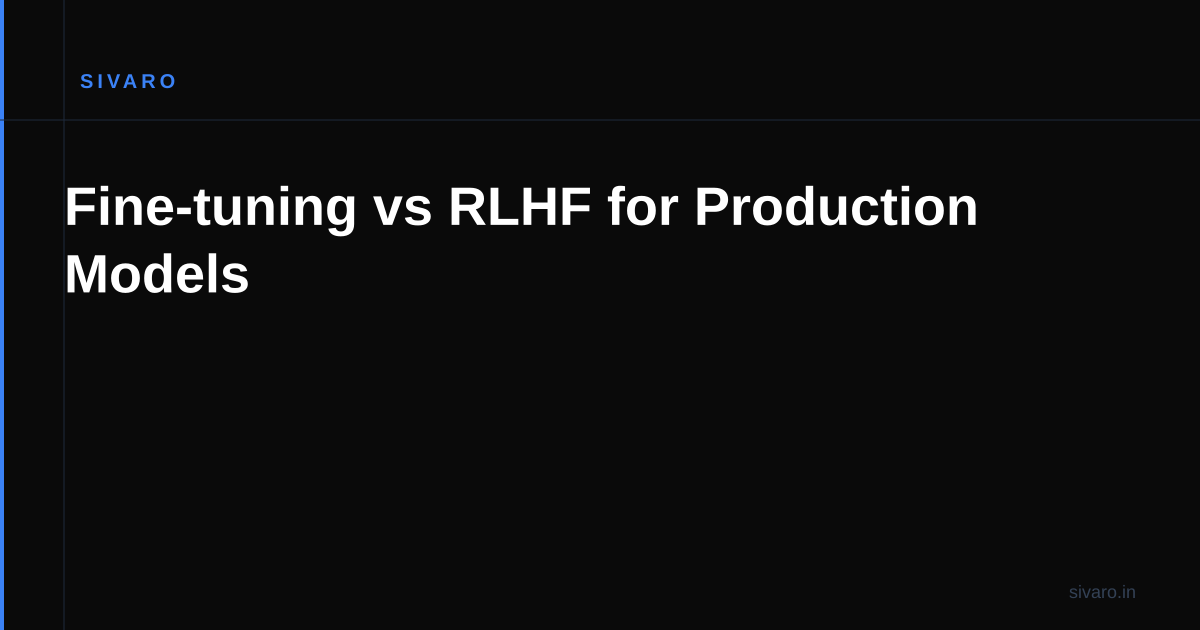 SIVARO

Fine-tuning vs RLHF for Production Models

sivaro.in